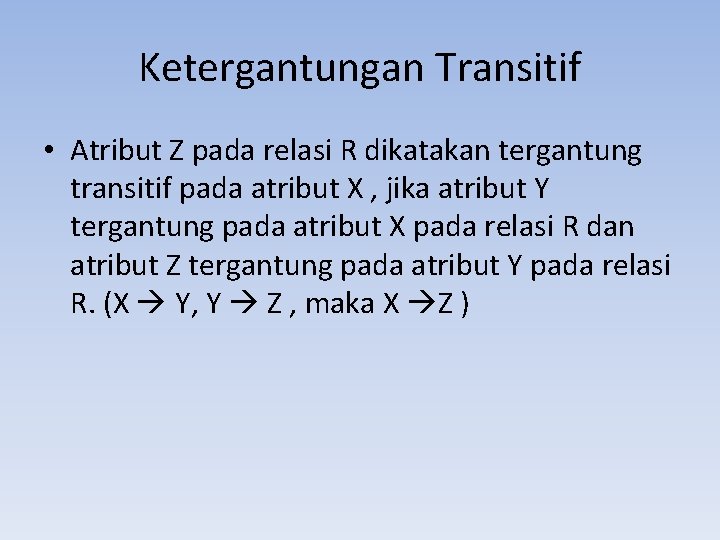 Ketergantungan Transitif

• Atribut Z pada relasi R dikatakan tergantung transitif pada atribut X , jika atribut Y tergantung pada atribut X pada relasi R dan atribut Z tergantung pada atribut Y pada relasi R. (X → Y, Y → Z , maka X →Z )